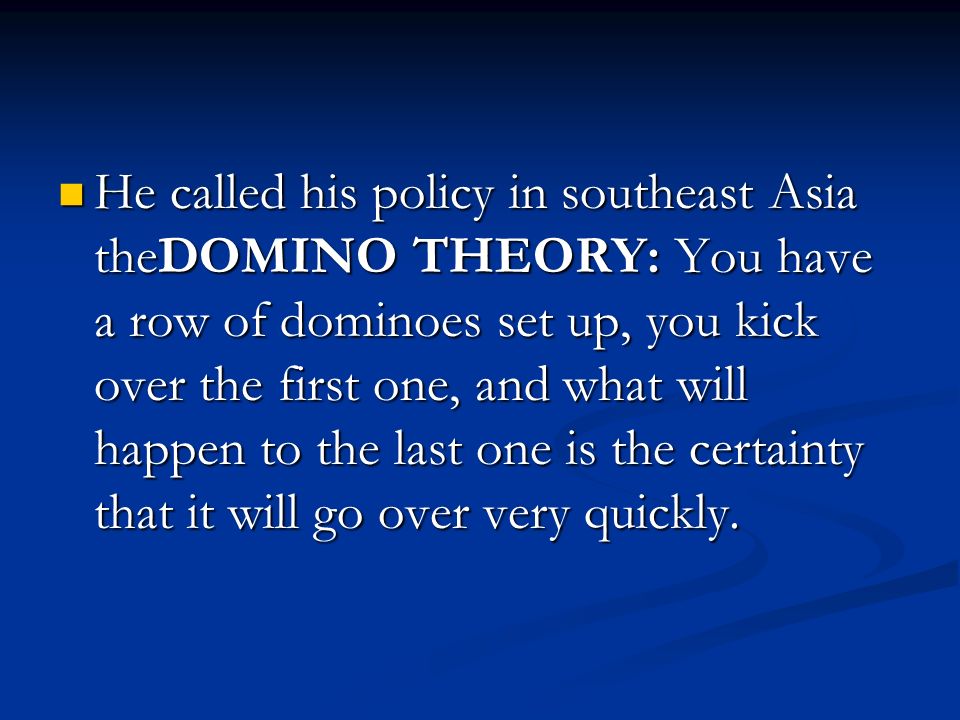 He called his policy in southeast Asia theDOMINO THEORY: You have a row of dominoes set up, you kick over the first one, and what will happen to the last one is the certainty that it will go over very quickly.